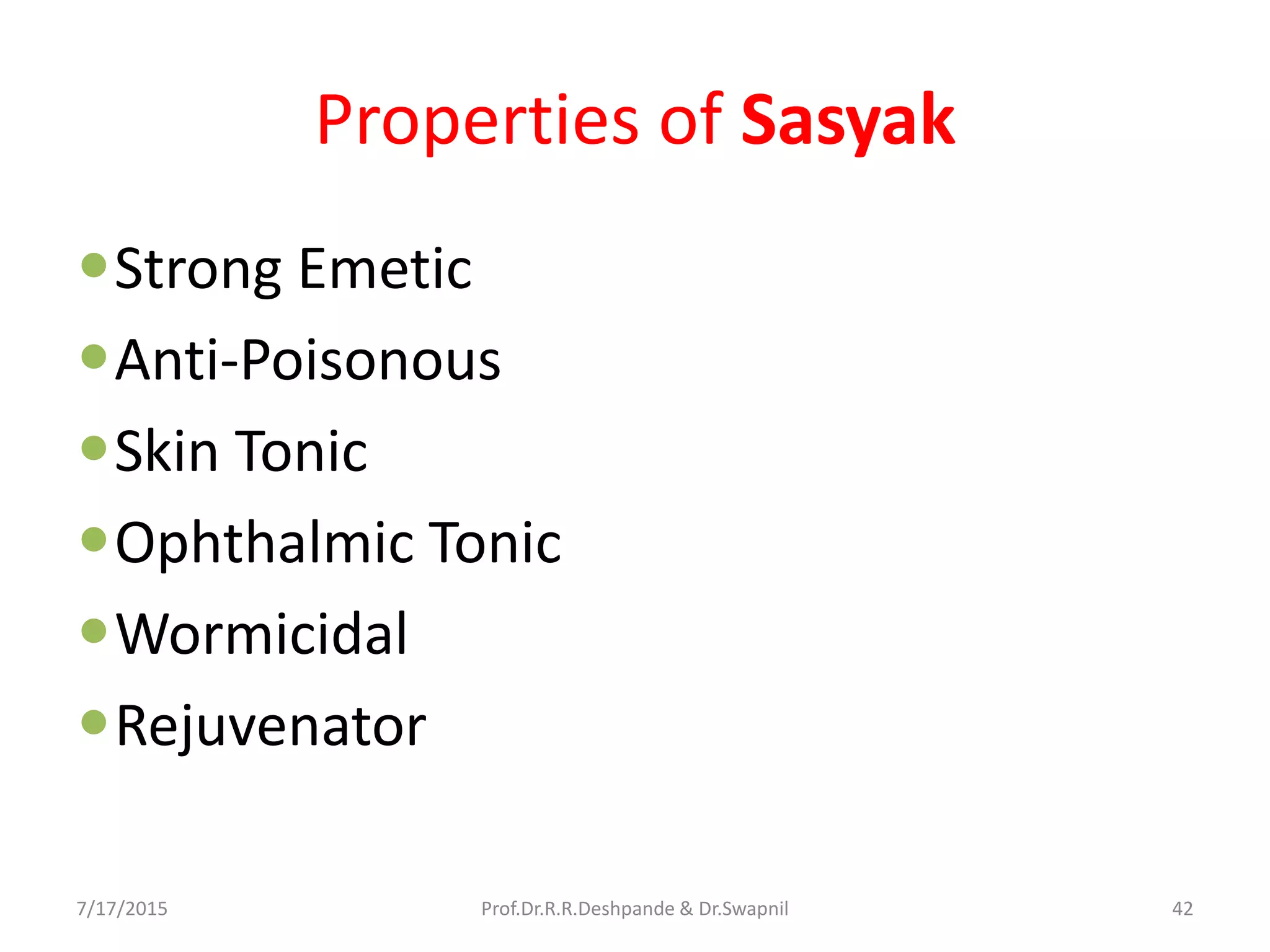 Properties of Sasyak

- Strong Emetic
- Anti-Poisonous
- Skin Tonic
- Ophthalmic Tonic
- Wormicidal
- Rejuvenator

7/17/2015 Prof.Dr.R.R.Deshpande & Dr.Swapnil 42